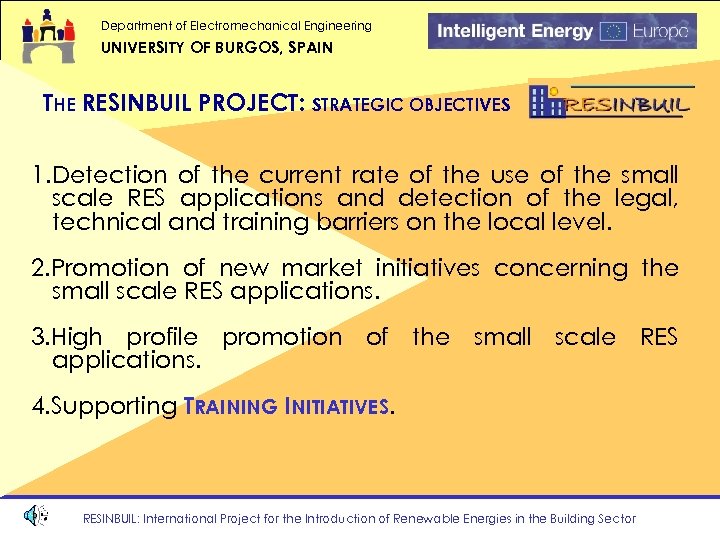 Department of Electromechanical Engineering
UNIVERSITY OF BURGOS, SPAIN

Intelligent Energy Europe

THE RESINBUIL PROJECT: STRATEGIC OBJECTIVES

RESINBUIL

1.Detection of the current rate of the use of the small scale RES applications and detection of the legal, technical and training barriers on the local level.

2.Promotion of new market initiatives concerning the small scale RES applications.

3.High profile promotion of the small scale RES applications.

4.Supporting TRAINING INITIATIVES.

RESINBUIL: International Project for the Introduction of Renewable Energies in the Building Sector